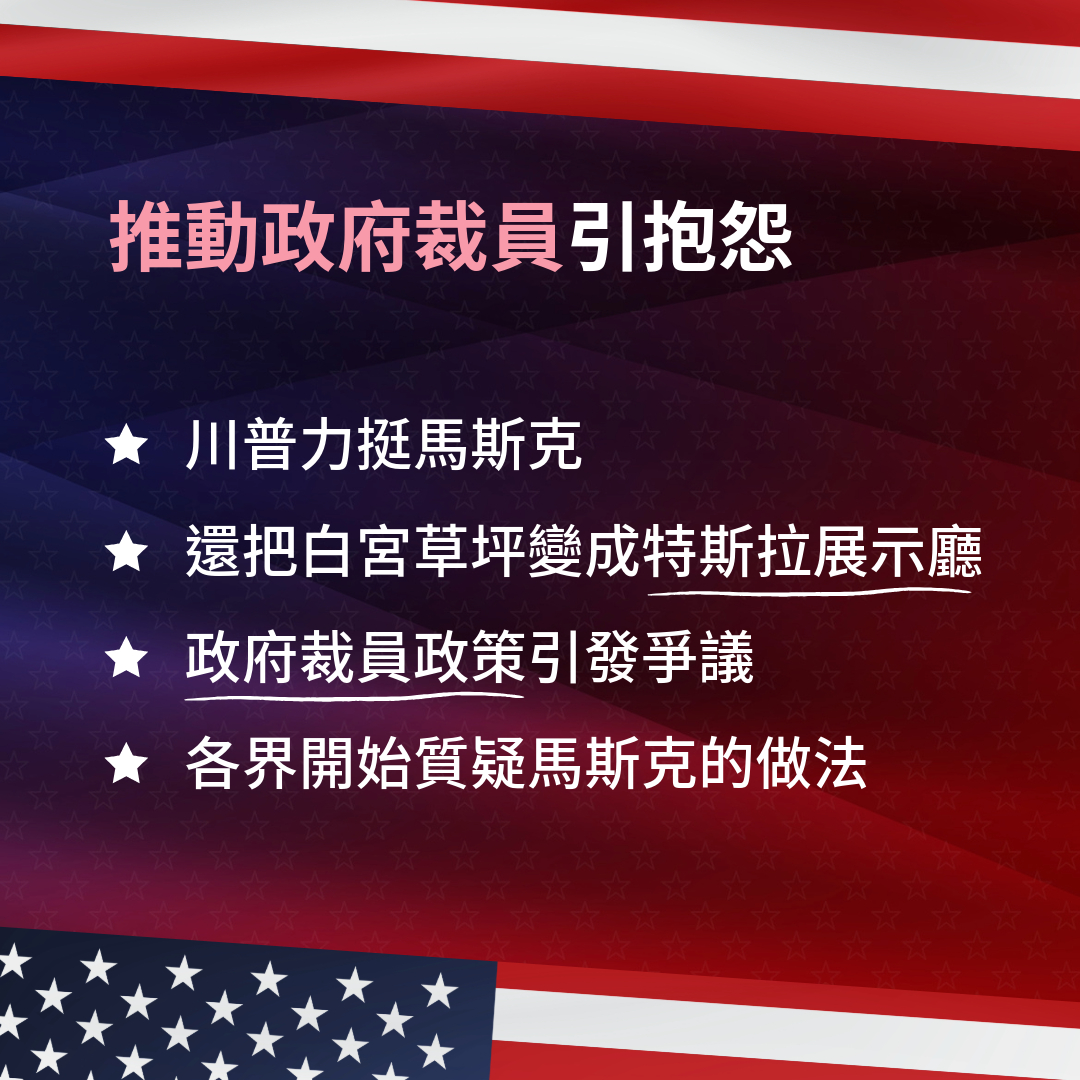 推動政府裁員引抱怨

★ 川普力挺馬斯克

★ 還把白宮草坪變成特斯拉展示廳

★ 政府裁員政策引發爭議

★ 各界開始質疑馬斯克的做法